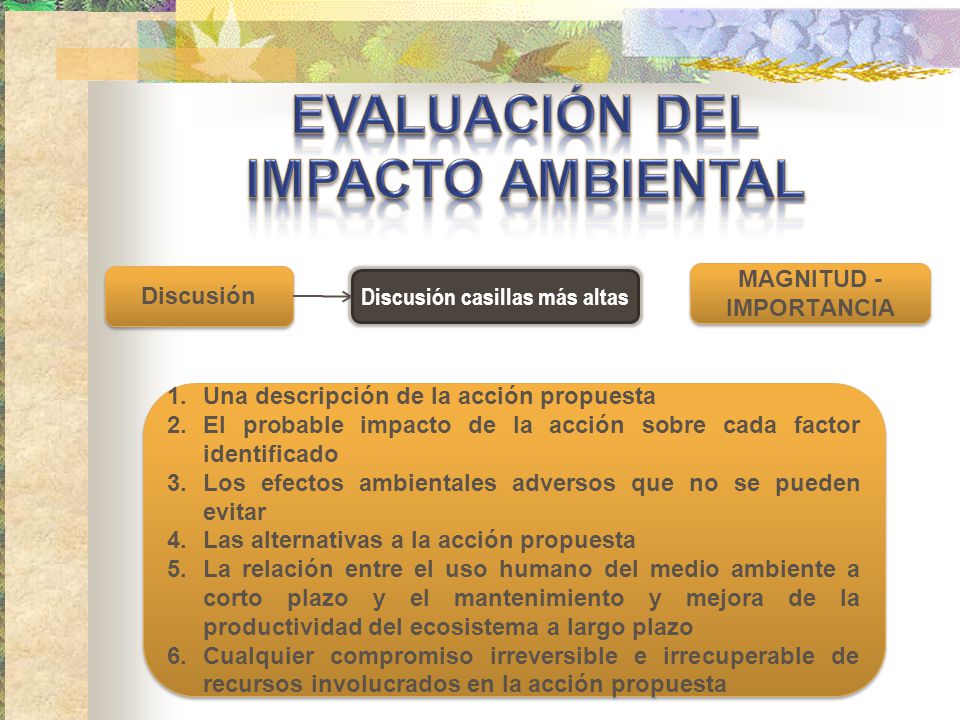 EVALUACIÓN DEL IMPACTO AMBIENTAL

Discusión

Discusión casillas más altas

MAGNITUD - IMPORTANCIA

1. Una descripción de la acción propuesta
2. El probable impacto de la acción sobre cada factor identificado
3. Los efectos ambientales adversos que no se pueden evitar
4. Las alternativas a la acción propuesta
5. La relación entre el uso humano del medio ambiente a corto plazo y el mantenimiento y mejora de la productividad del ecosistema a largo plazo
6. Cualquier compromiso irreversible e irrecuperable de recursos involucrados en la acción propuesta